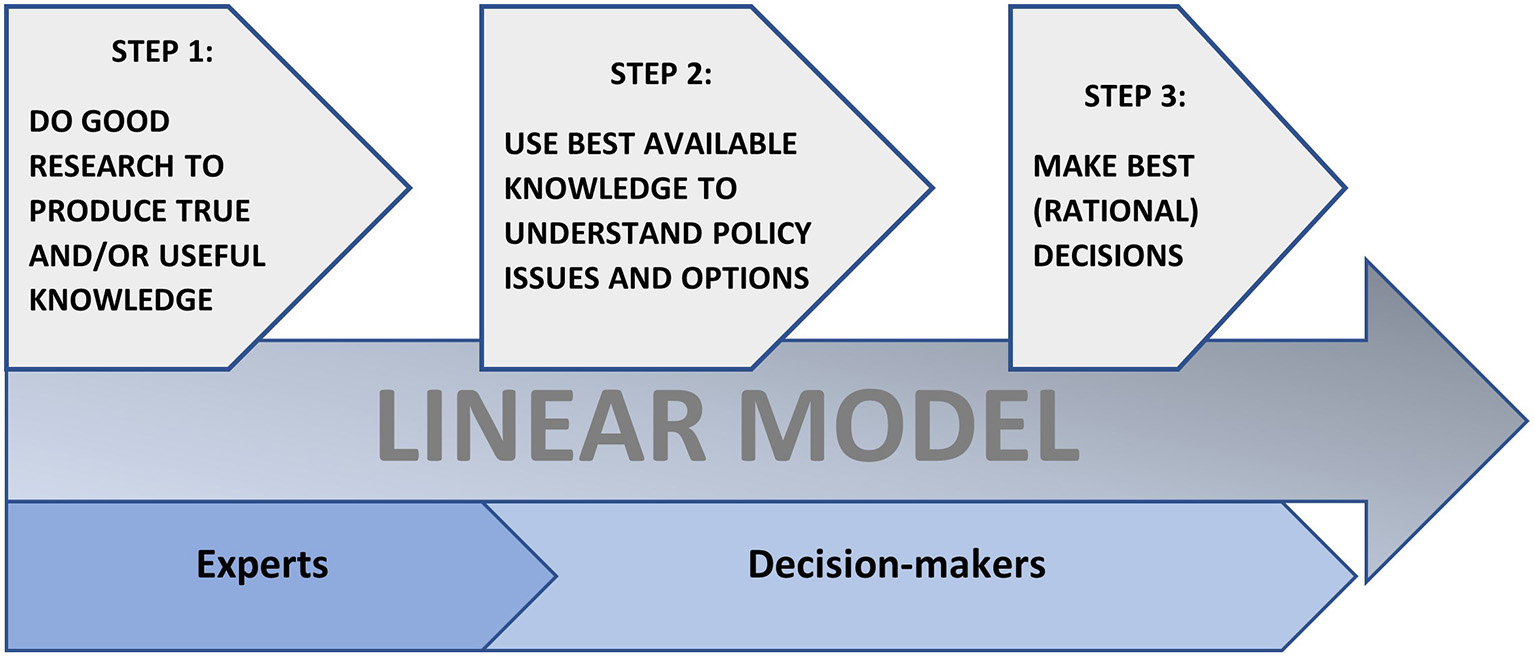 STEP 1:

DO GOOD RESEARCH TO PRODUCE TRUE AND/OR USEFUL KNOWLEDGE

STEP 2:

USE BEST AVAILABLE KNOWLEDGE TO UNDERSTAND POLICY ISSUES AND OPTIONS

STEP 3:

MAKE BEST (RATIONAL) DECISIONS

LINEAR MODEL

Experts

Decision-makers